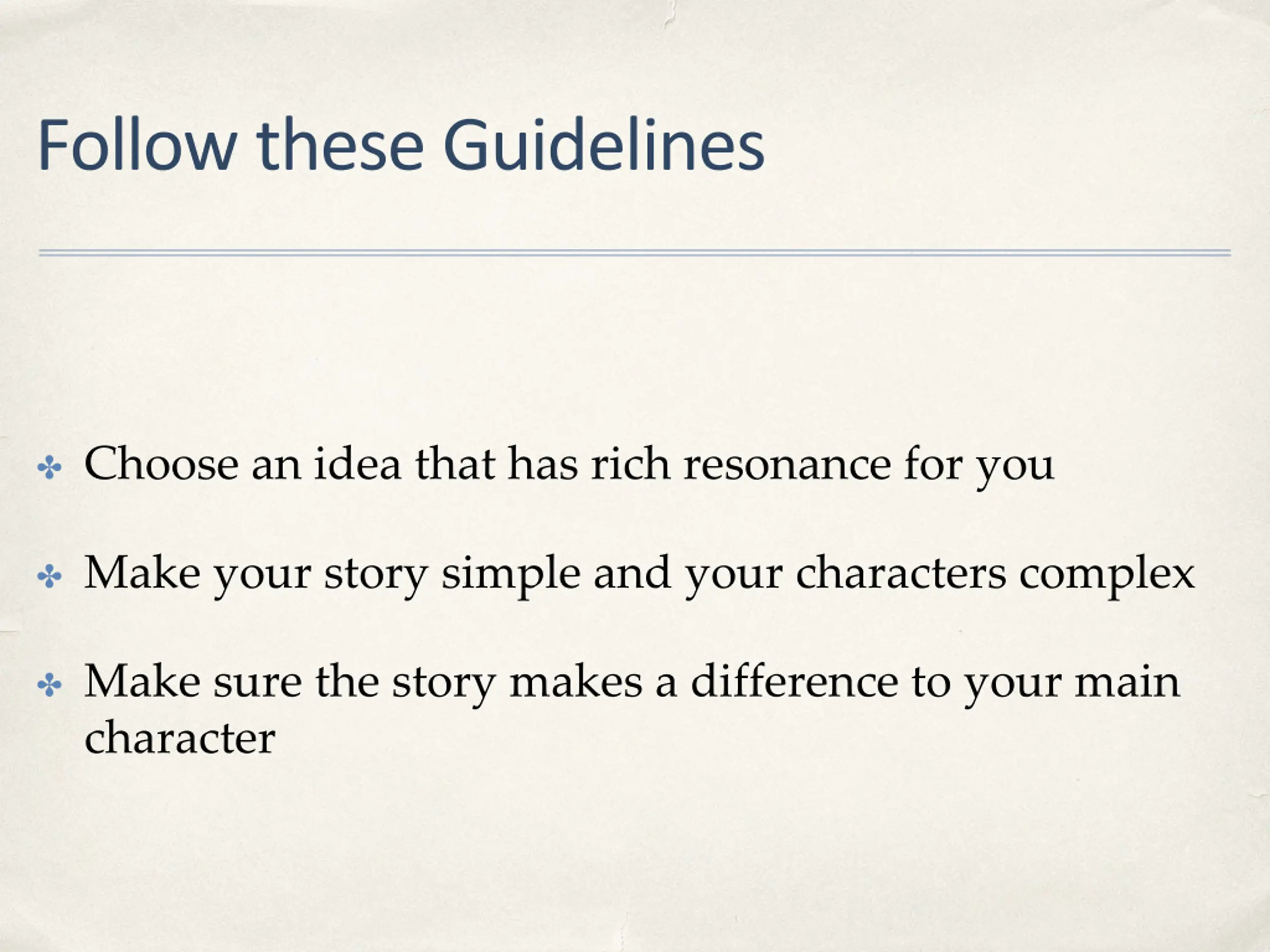 Follow these Guidelines

✤ Choose an idea that has rich resonance for you

✤ Make your story simple and your characters complex

✤ Make sure the story makes a difference to your main character